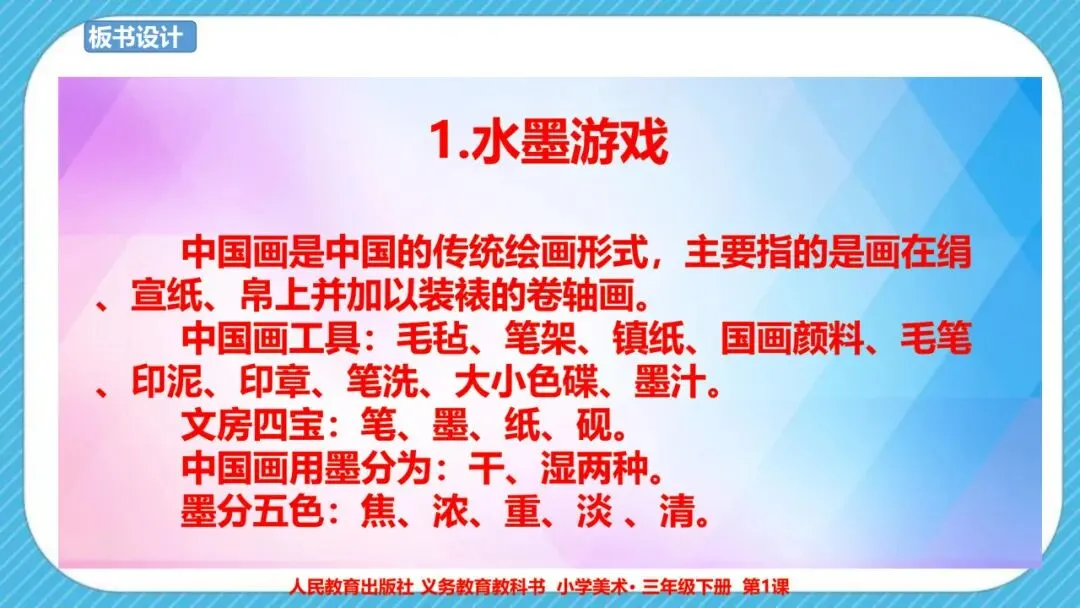 板书设计

1.水墨游戏

中国画是中国的传统绘画形式，主要指的是画在绢、宣纸、帛上并加以装裱的卷轴画。

中国画工具：毛毡、笔架、镇纸、国画颜料、毛笔、印泥、印章、笔洗、大小色碟、墨汁。

文房四宝：笔、墨、纸、砚。

中国画用墨分为：干、湿两种。

墨分五色：焦、浓、重、淡 、清。

人民教育出版社 义务教育教科书 小学美术· 三年级下册 第1课